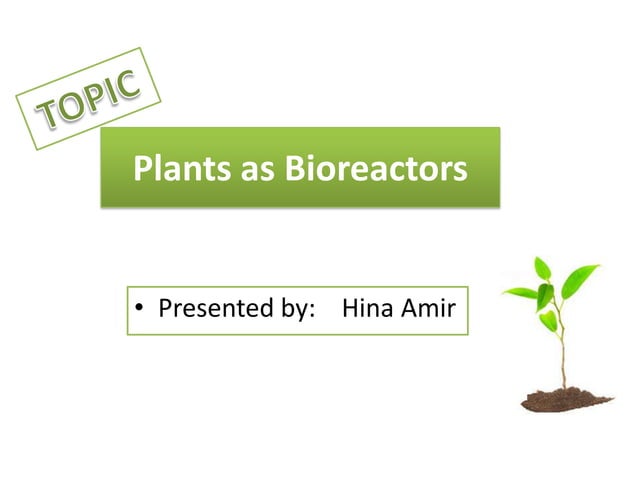 TOPIC

Plants as Bioreactors

• Presented by: Hina Amir